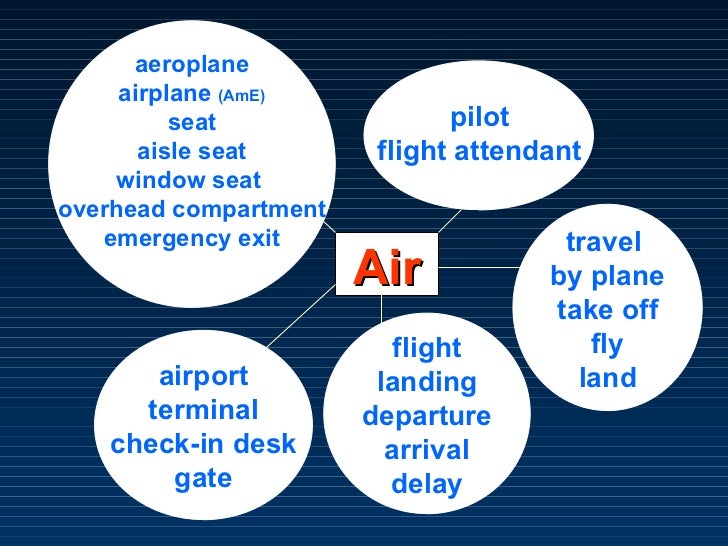 aeroplane
airplane (AmE)
seat
aisle seat
window seat
overhead compartment
emergency exit

pilot
flight attendant

Air

travel
by plane
take off
fly
land

airport
terminal
check-in desk
gate

flight
landing
departure
arrival
delay